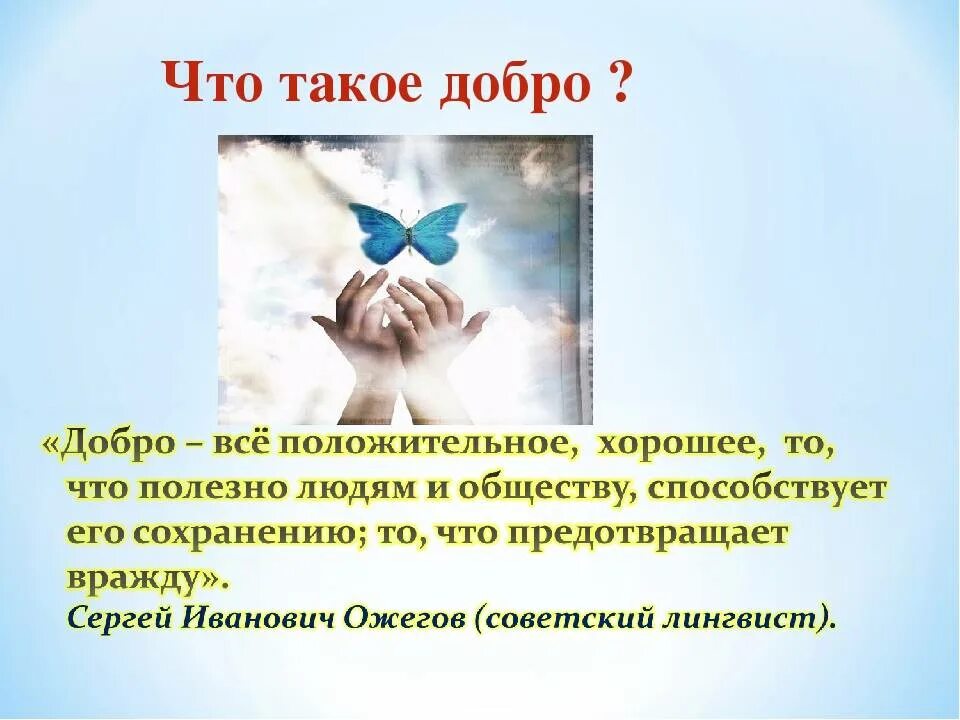 Что такое добро ?

«Добро – всё положительное, хорошее, то, что полезно людям и обществу, способствует его сохранению; то, что предотвращает вражду».

Сергей Иванович Ожегов (советский лингвист).